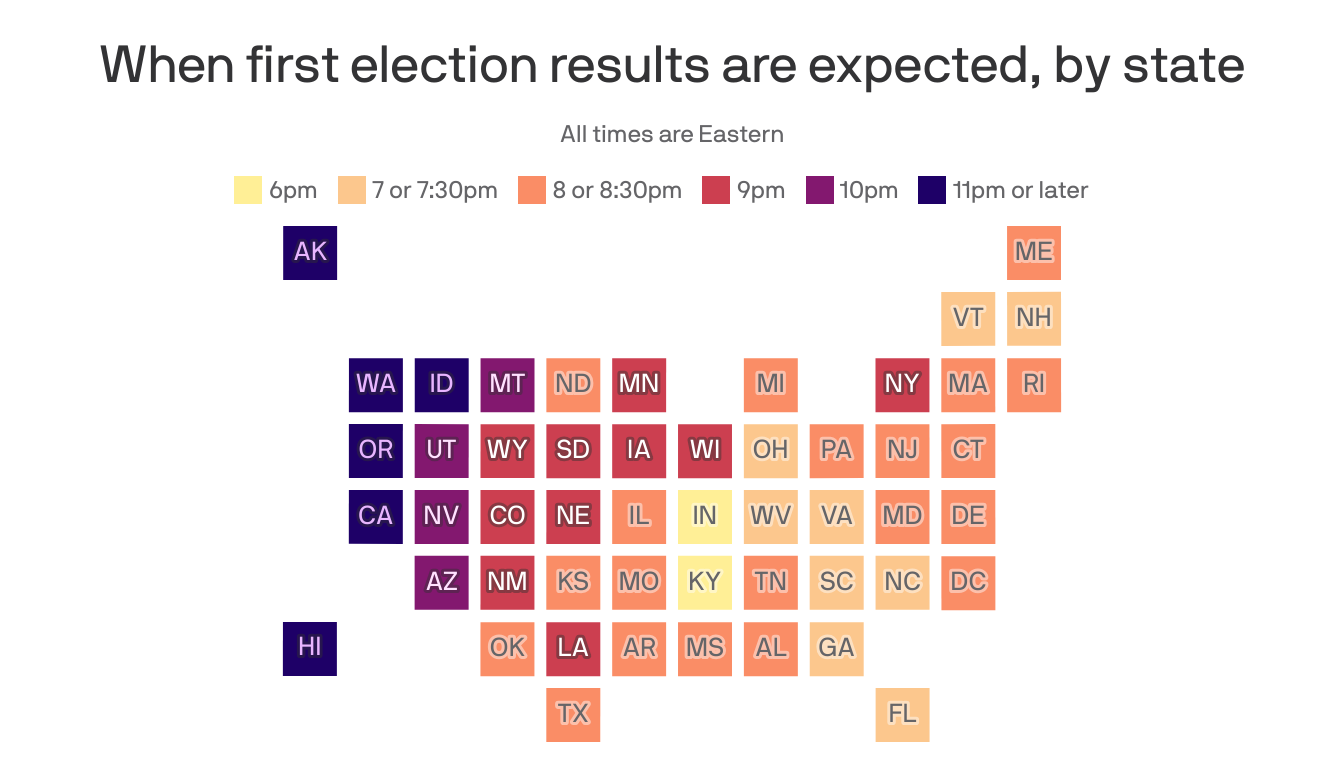 When first election results are expected, by state

All times are Eastern

6pm 7 or 7:30pm 8 or 8:30pm 9pm 10pm 11pm or later

AK ME

VT NH

WA ID MT ND MN MI NY MA RI

OR UT WY SD IA WI OH PA NJ CT

CA NV CO NE IL IN WV VA MD DE

AZ NM KS MO KY TN SC NC DC

HI OK LA AR MS AL GA

TX FL